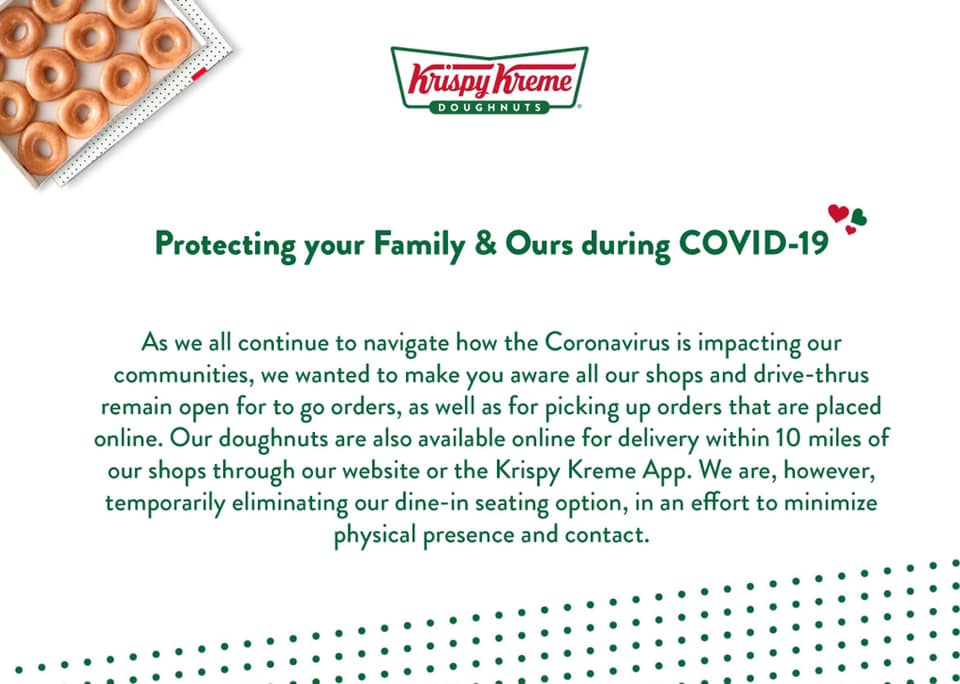 Krispy Kreme
DOUGHNUTS

Protecting your Family & Ours during COVID-19

As we all continue to navigate how the Coronavirus is impacting our communities, we wanted to make you aware all our shops and drive-thrus remain open for to go orders, as well as for picking up orders that are placed online. Our doughnuts are also available online for delivery within 10 miles of our shops through our website or the Krispy Kreme App. We are, however, temporarily eliminating our dine-in seating option, in an effort to minimize physical presence and contact.